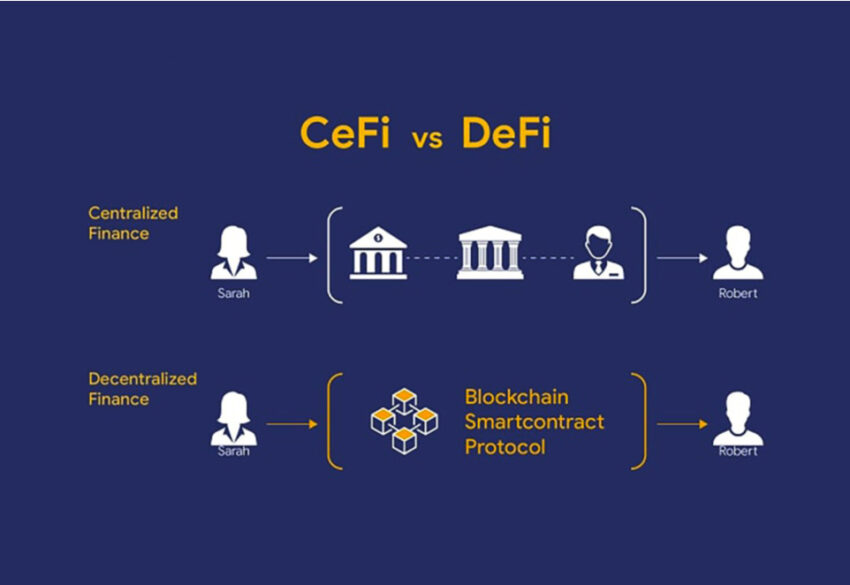 CeFi vs DeFi

Centralized Finance

Sarah

Robert

Decentralized Finance

Sarah

Blockchain
Smartcontract
Protocol

Robert